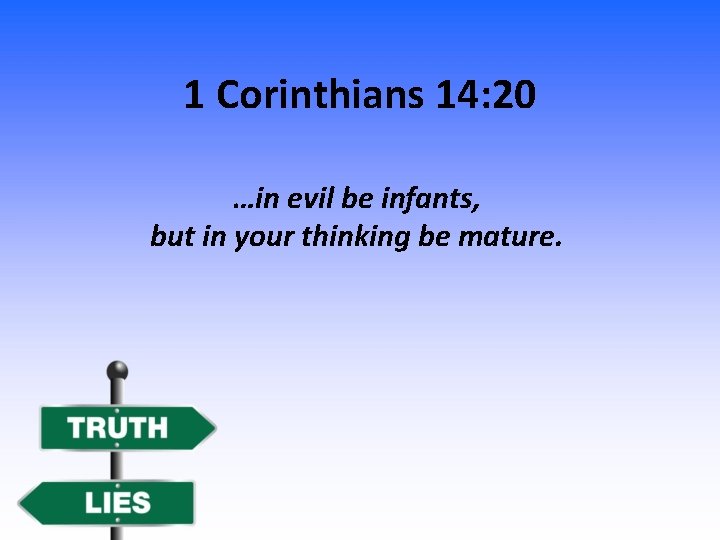 1 Corinthians 14:20

…in evil be infants,
but in your thinking be mature.

TRUTH

LIES